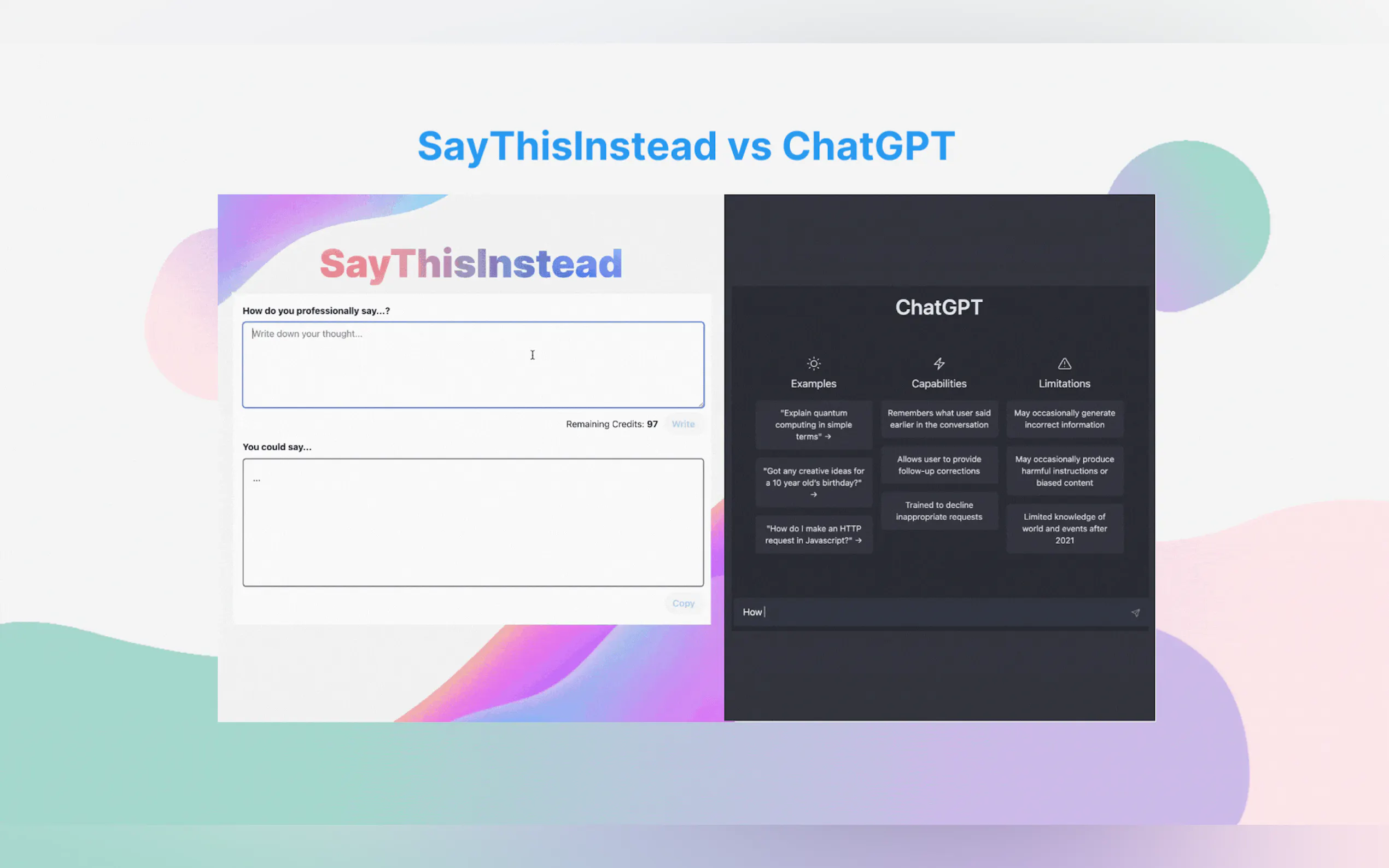 SayThisInstead vs ChatGPT

SayThisInstead

How do you professionally say...?

Write down your thought...

Remaining Credits: 97 Write

You could say...

...

Copy

ChatGPT

Examples

"Explain quantum computing in simple terms" →

"Got any creative ideas for a 10 year old's birthday?" →

"How do I make an HTTP request in Javascript?" →

Capabilities

Remembers what user said earlier in the conversation

Allows user to provide follow-up corrections

Trained to decline inappropriate requests

Limitations

May occasionally generate incorrect information

May occasionally produce harmful instructions or biased content

Limited knowledge of world and events after 2021

How